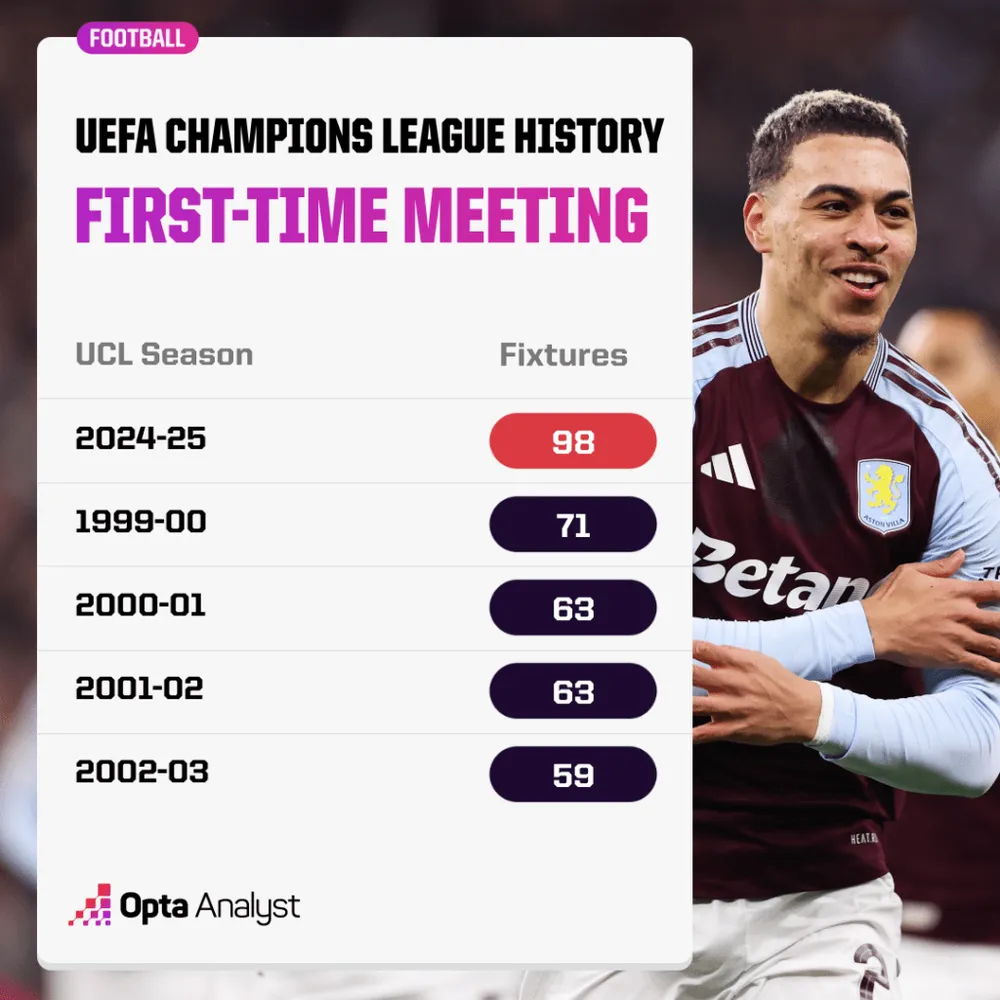 FOOTBALL

UEFA CHAMPIONS LEAGUE HISTORY

FIRST-TIME MEETING

| UCL Season | Fixtures |
|---|---|
| 2024-25 | 98 |
| 1999-00 | 71 |
| 2000-01 | 63 |
| 2001-02 | 63 |
| 2002-03 | 59 |

Opta Analyst

ASTON VILLA

Betano